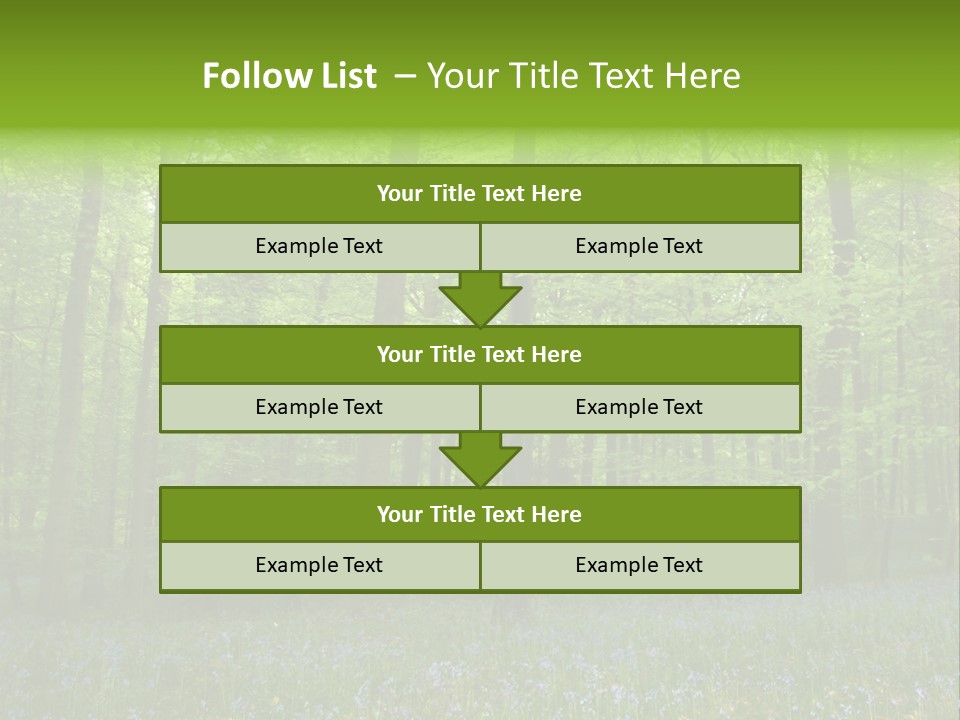 Follow List – Your Title Text Here

Your Title Text Here

Example Text

Example Text

Your Title Text Here

Example Text

Example Text

Your Title Text Here

Example Text

Example Text